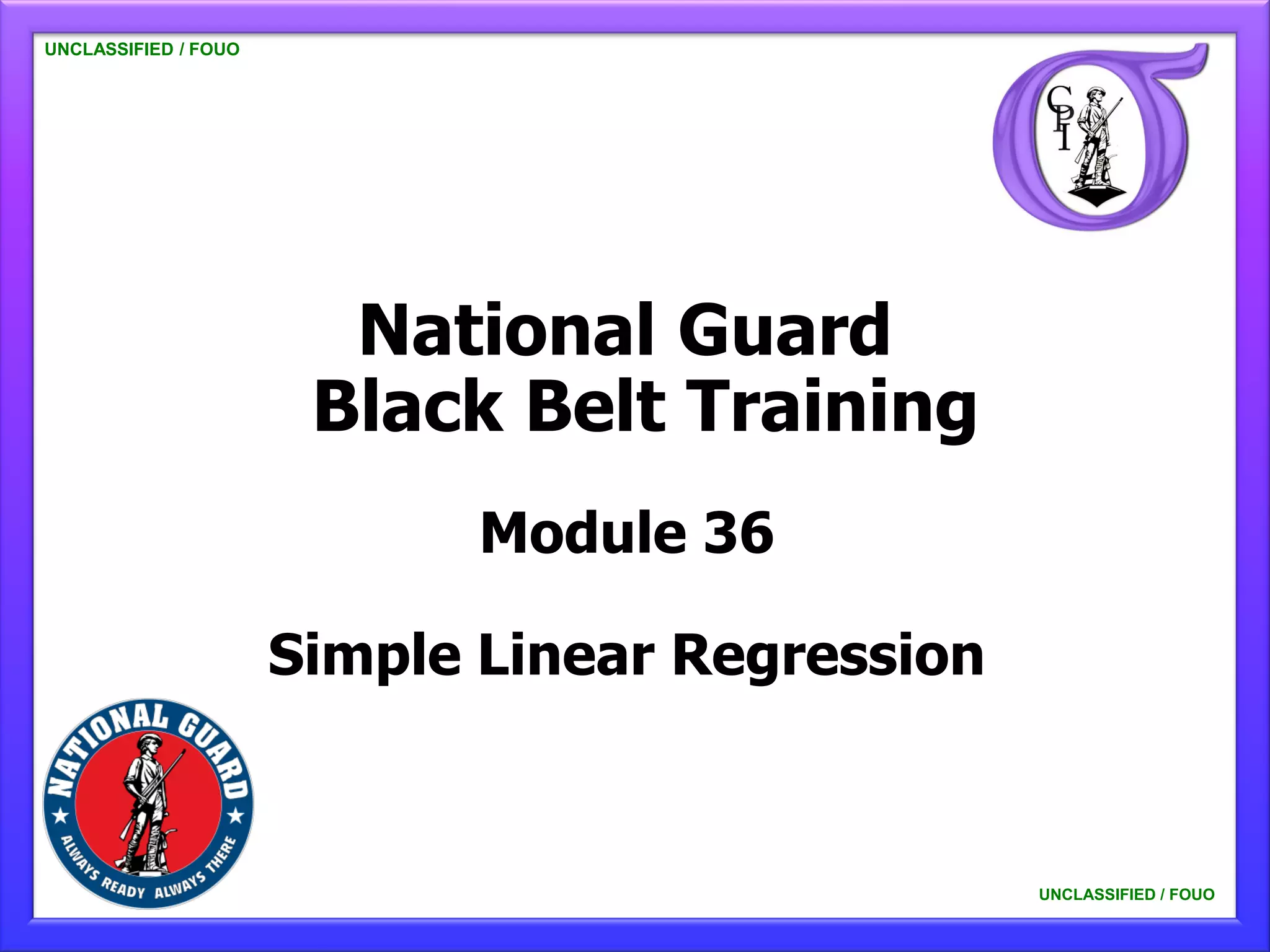 UNCLASSIFIED / FOUO

CPI

National Guard
Black Belt Training

Module 36

Simple Linear Regression

NATIONAL GUARD
ALWAYS READY ALWAYS THERE

UNCLASSIFIED / FOUO